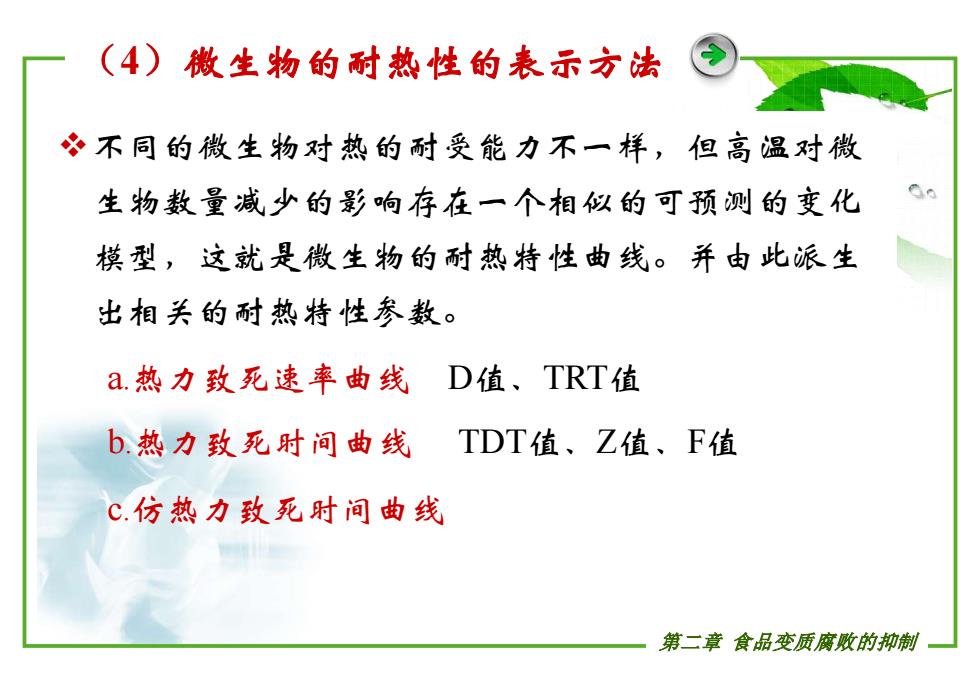 （4）微生物的耐热性的表示方法

❖ 不同的微生物对热的耐受能力不一样，但高温对微生物数量减少的影响存在一个相似的可预测的变化模型，这就是微生物的耐热特性曲线。并由此派生出相关的耐热特性参数。

a.热力致死速率曲线　D值、TRT值

b.热力致死时间曲线　TDT值、Z值、F值

c.仿热力致死时间曲线

第二章 食品变质腐败的抑制